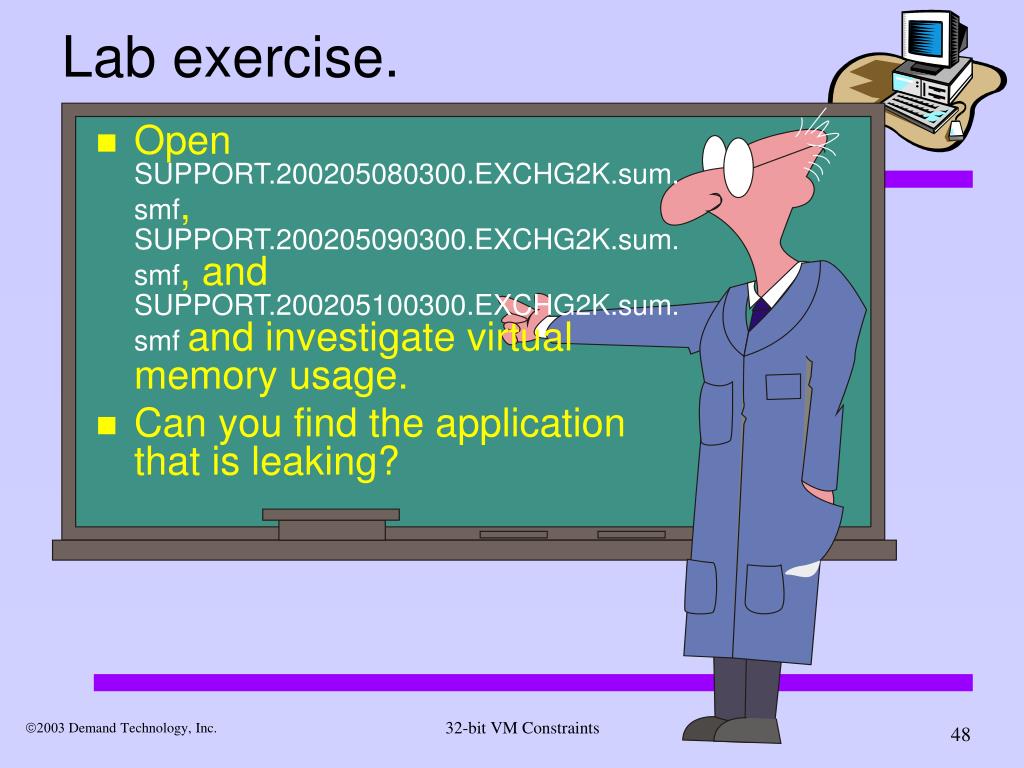 Lab exercise.

- Open SUPPORT.200205080300.EXCHG2K.sum.smf, SUPPORT.200205090300.EXCHG2K.sum.smf, and SUPPORT.200205100300.EXCHG2K.sum.smf and investigate virtual memory usage.
- Can you find the application that is leaking?

©2003 Demand Technology, Inc.

32-bit VM Constraints

48